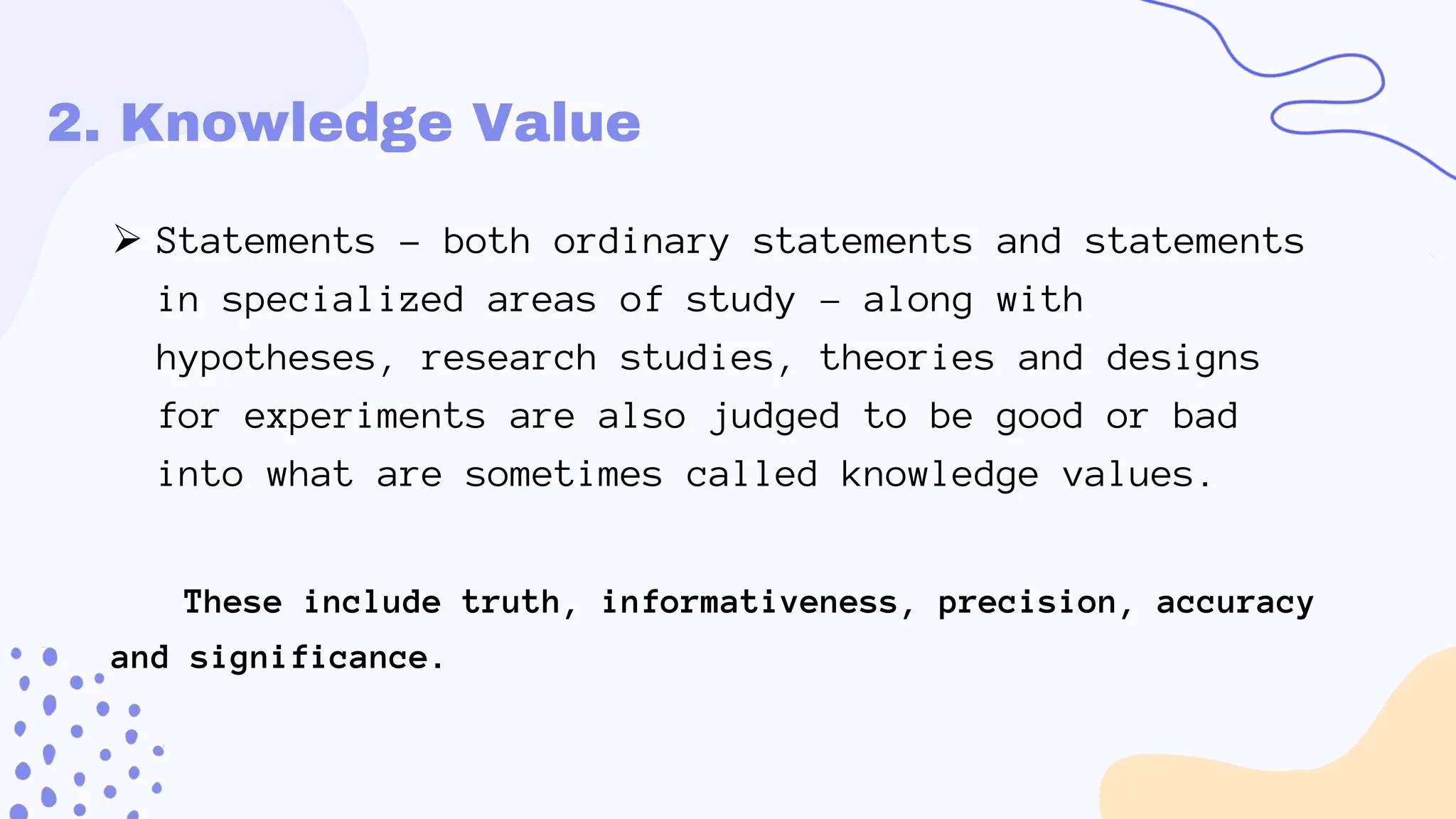 2. Knowledge Value

➢ Statements – both ordinary statements and statements in specialized areas of study – along with hypotheses, research studies, theories and designs for experiments are also judged to be good or bad into what are sometimes called knowledge values.

These include truth, informativeness, precision, accuracy and significance.